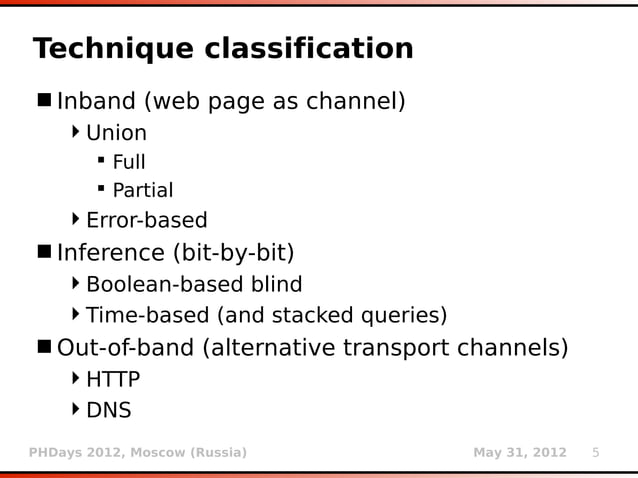 Technique classification

Inband (web page as channel)

Union

Full

Partial

Error-based

Inference (bit-by-bit)

Boolean-based blind

Time-based (and stacked queries)

Out-of-band (alternative transport channels)

HTTP

DNS

PHDays 2012, Moscow (Russia) May 31, 2012 5